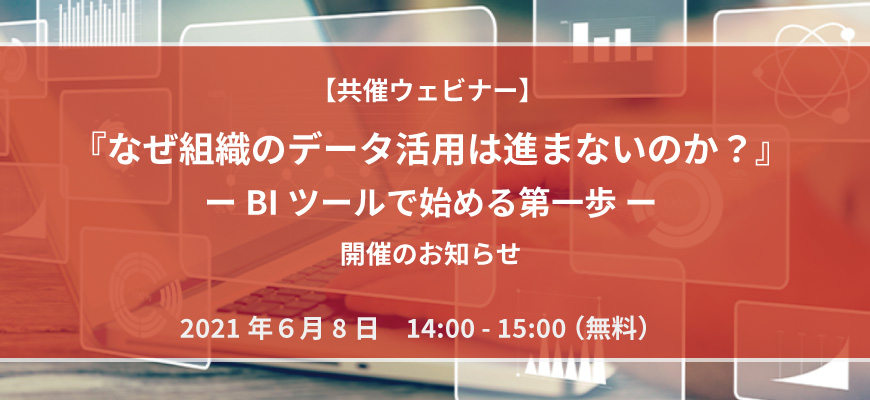 【共催ウェビナー】

『なぜ組織のデータ活用は進まないのか？』

ー BI ツールで始める第一歩 ー

開催のお知らせ

2021 年 6 月 8 日　14:00 - 15:00（無料）